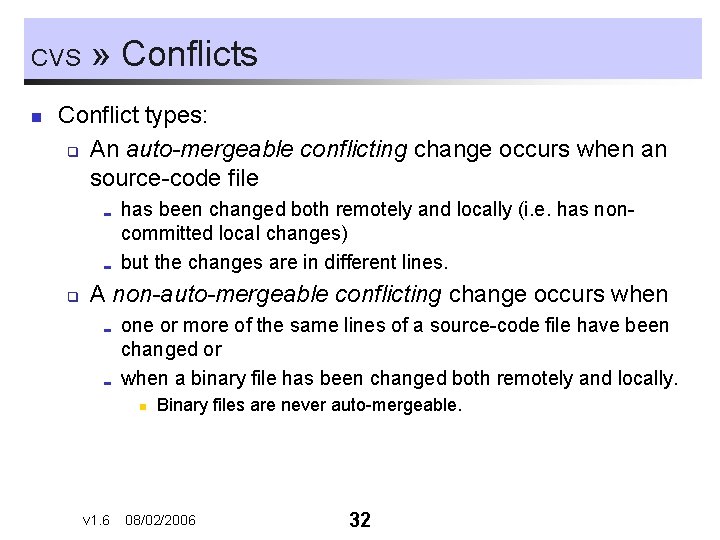 CVS » Conflicts

Conflict types:

An auto-mergeable conflicting change occurs when an source-code file

has been changed both remotely and locally (i.e. has non-committed local changes)

but the changes are in different lines.

A non-auto-mergeable conflicting change occurs when

one or more of the same lines of a source-code file have been changed or

when a binary file has been changed both remotely and locally.

Binary files are never auto-mergeable.

v1.6 08/02/2006

32